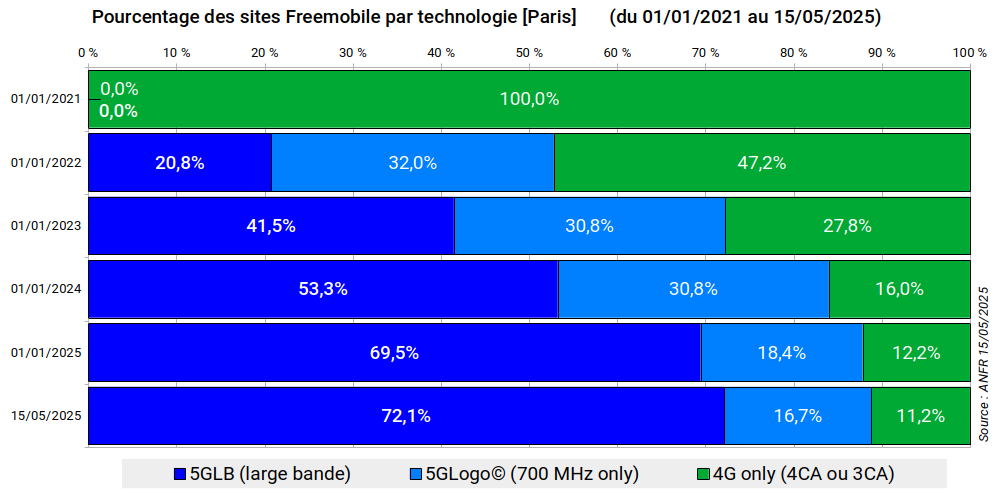 Pourcentage des sites Freemobile par technologie [Paris] (du 01/01/2021 au 15/05/2025)

0 % 10 % 20 % 30 % 40 % 50 % 60 % 70 % 80 % 90 % 100 %

01/01/2021 0,0% 0,0% 100,0%

01/01/2022 20,8% 32,0% 47,2%

01/01/2023 41,5% 30,8% 27,8%

01/01/2024 53,3% 30,8% 16,0%

01/01/2025 69,5% 18,4% 12,2%

15/05/2025 72,1% 16,7% 11,2%

Source : ANFR 15/05/2025

5GLB (large bande) 5GLogo© (700 MHz only) 4G only (4CA ou 3CA)